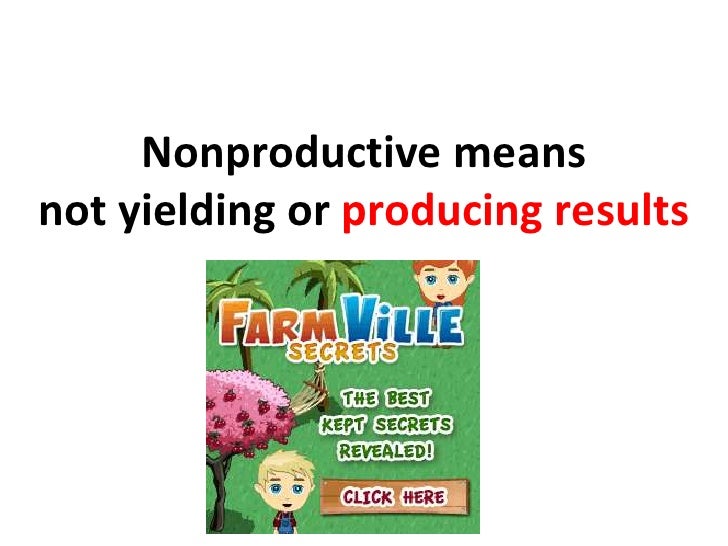 Nonproductive means not yielding or producing results

FARMVILLE
SECRETS

THE BEST KEPT SECRETS REVEALED!

CLICK HERE